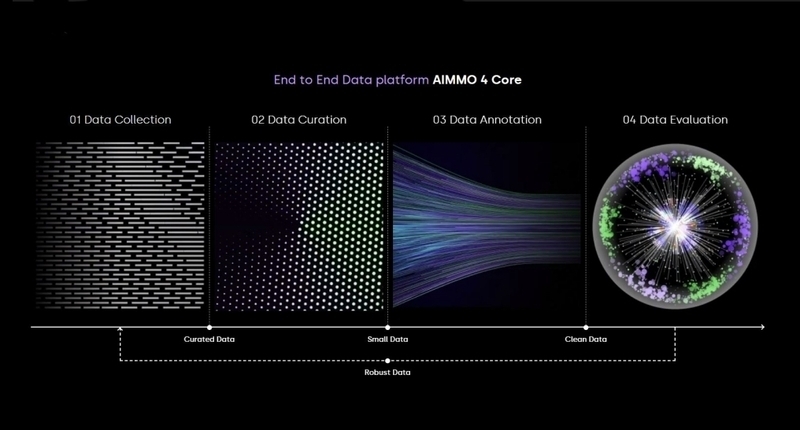 End to End Data platform AIMMO 4 Core

01 Data Collection

02 Data Curation

03 Data Annotation

04 Data Evaluation

Curated Data

Small Data

Clean Data

Robust Data